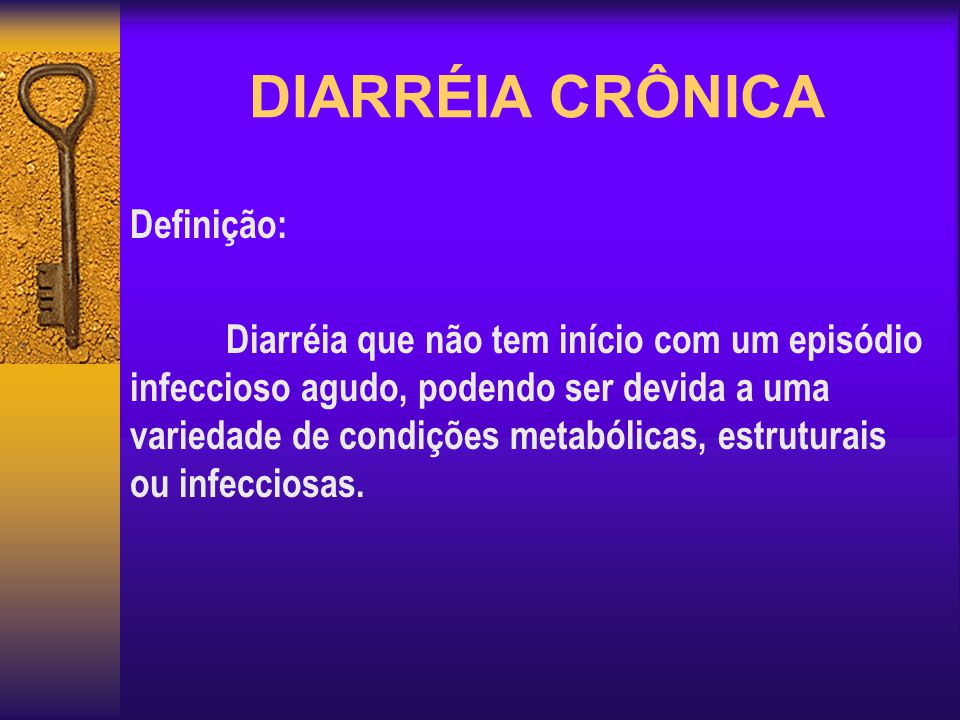 DIARRÉIA CRÔNICA

Definição:

Diarréia que não tem início com um episódio infeccioso agudo, podendo ser devida a uma variedade de condições metabólicas, estruturais ou infecciosas.